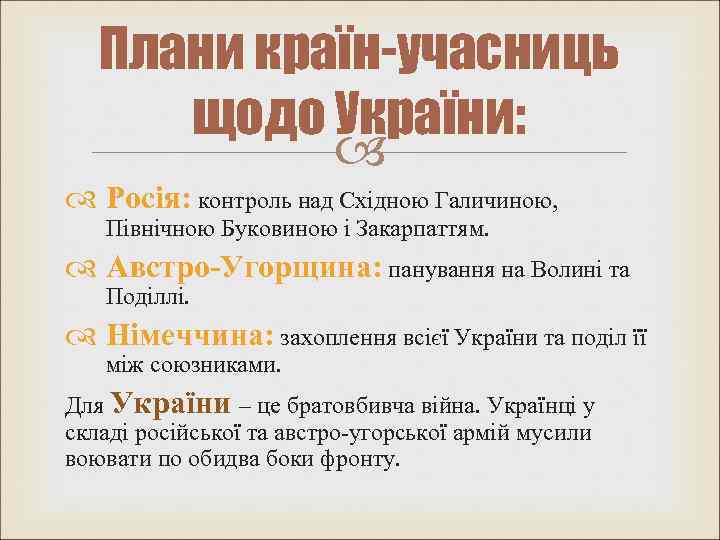 Плани країн-учасниць щодо України:

Росія: контроль над Східною Галичиною, Північною Буковиною і Закарпаттям.

Австро-Угорщина: панування на Волині та Поділлі.

Німеччина: захоплення всієї України та поділ її між союзниками.

Для України – це братовбивча війна. Українці у складі російської та австро-угорської армій мусили воювати по обидва боки фронту.